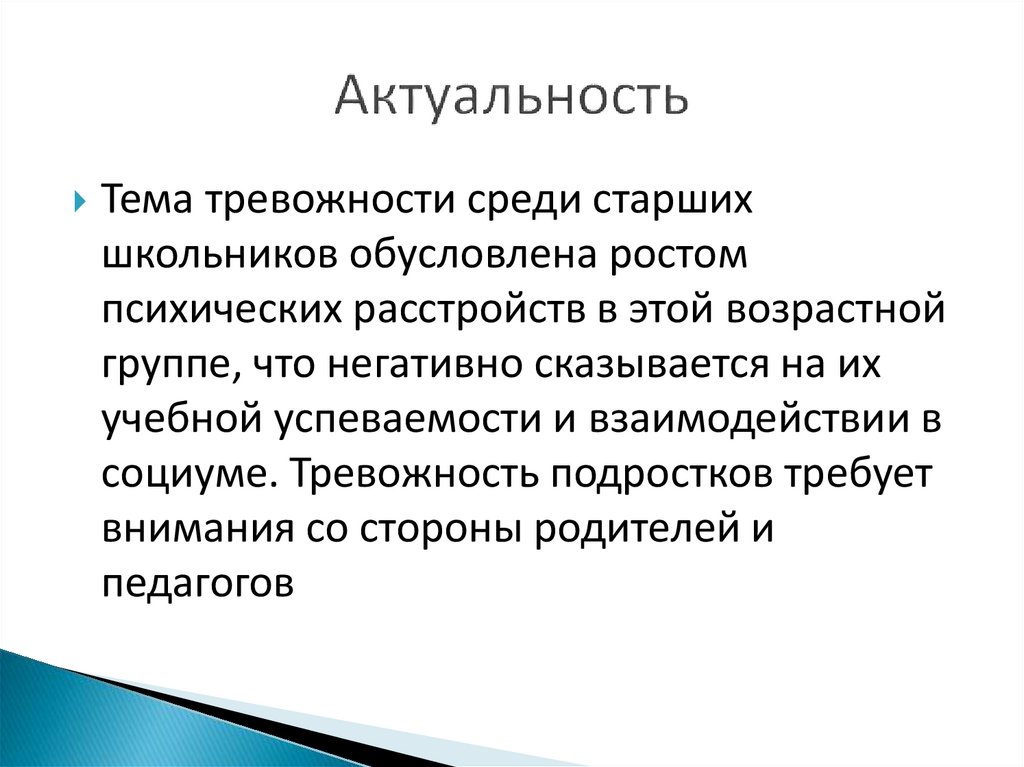 Актуальность

Тема тревожности среди старших школьников обусловлена ростом психических расстройств в этой возрастной группе, что негативно сказывается на их учебной успеваемости и взаимодействии в социуме. Тревожность подростков требует внимания со стороны родителей и педагогов